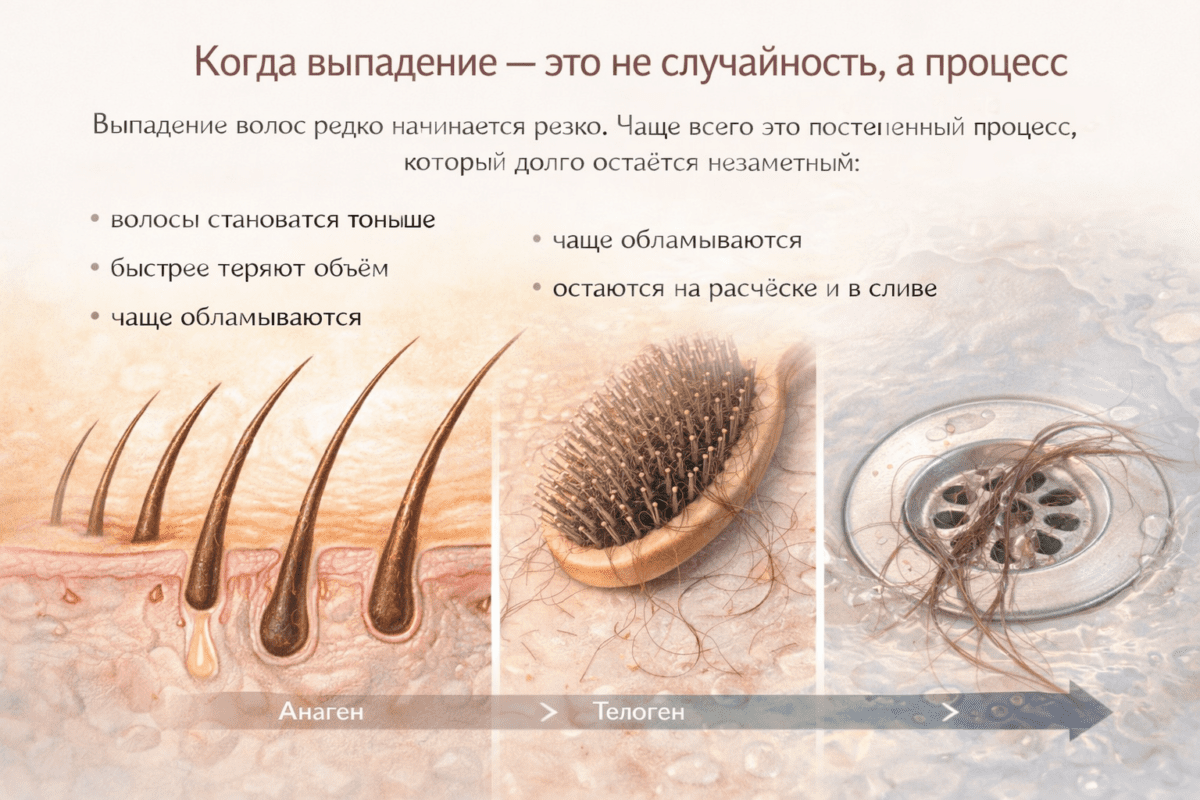 Когда выпадение — это не случайность, а процесс

Выпадение волос редко начинается резко. Чаще всего это постепенный процесс, который долго остаётся незаметным:

• волосы становатся тоньше
• быстрее теряют объём
• чаще обламываются

• чаще обламываются
• остаются на расчёске и в сливе

Анаген > Телоген >